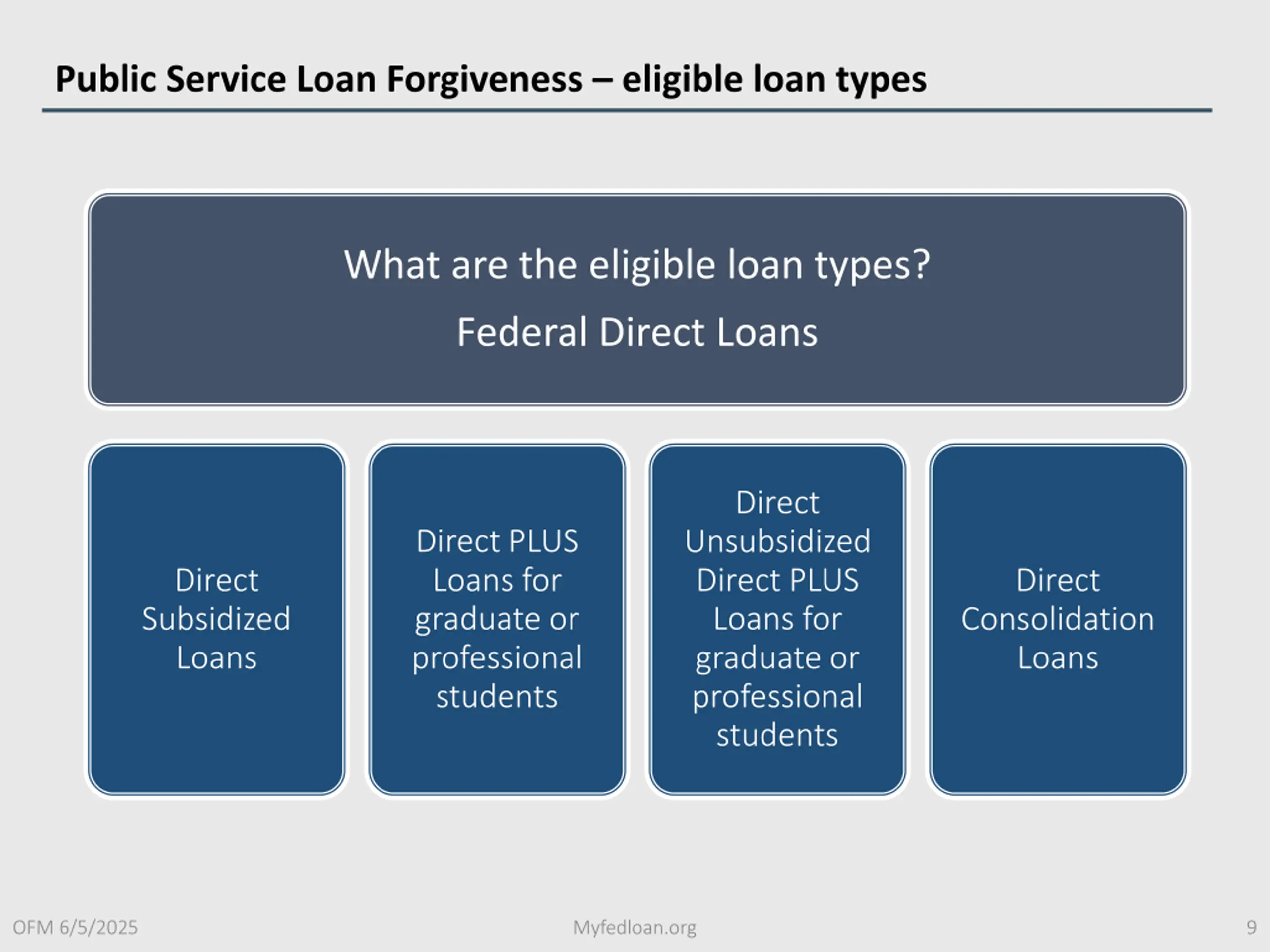 Public Service Loan Forgiveness – eligible loan types

What are the eligible loan types?

Federal Direct Loans

Direct Subsidized Loans

Direct PLUS Loans for graduate or professional students

Direct Unsubsidized Direct PLUS Loans for graduate or professional students

Direct Consolidation Loans

OFM 6/5/2025

Myfedloan.org

9